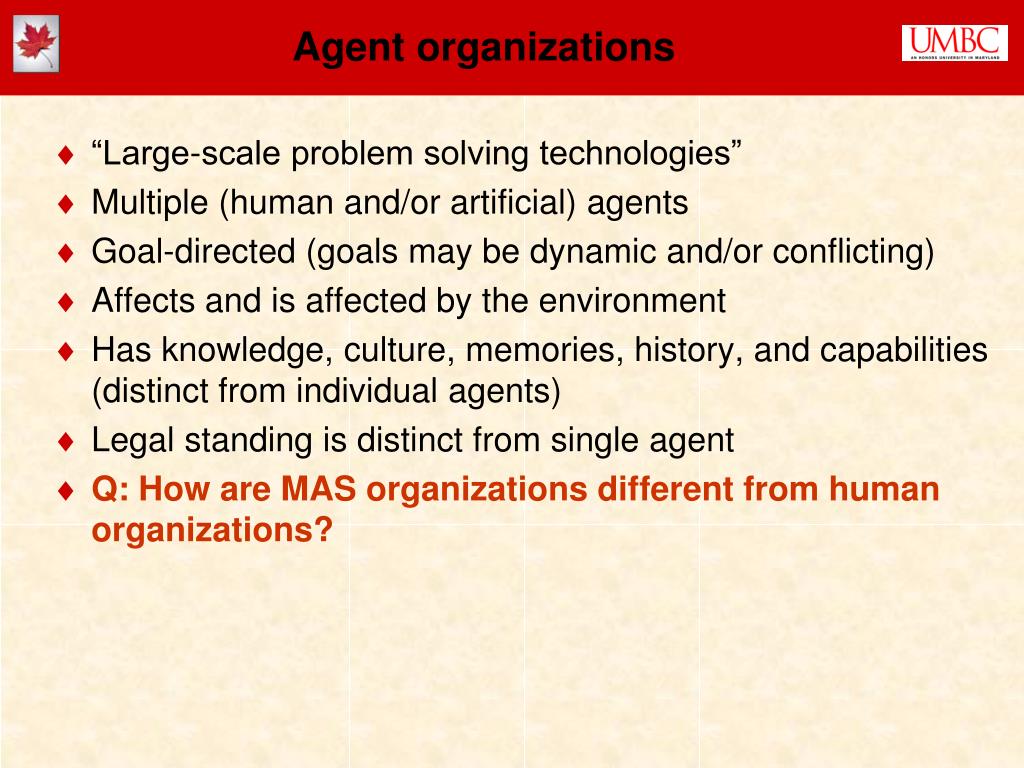 Agent organizations

UMBC
AN HONORS UNIVERSITY IN MARYLAND

♦ “Large-scale problem solving technologies”
♦ Multiple (human and/or artificial) agents
♦ Goal-directed (goals may be dynamic and/or conflicting)
♦ Affects and is affected by the environment
♦ Has knowledge, culture, memories, history, and capabilities (distinct from individual agents)
♦ Legal standing is distinct from single agent
♦ Q: How are MAS organizations different from human organizations?